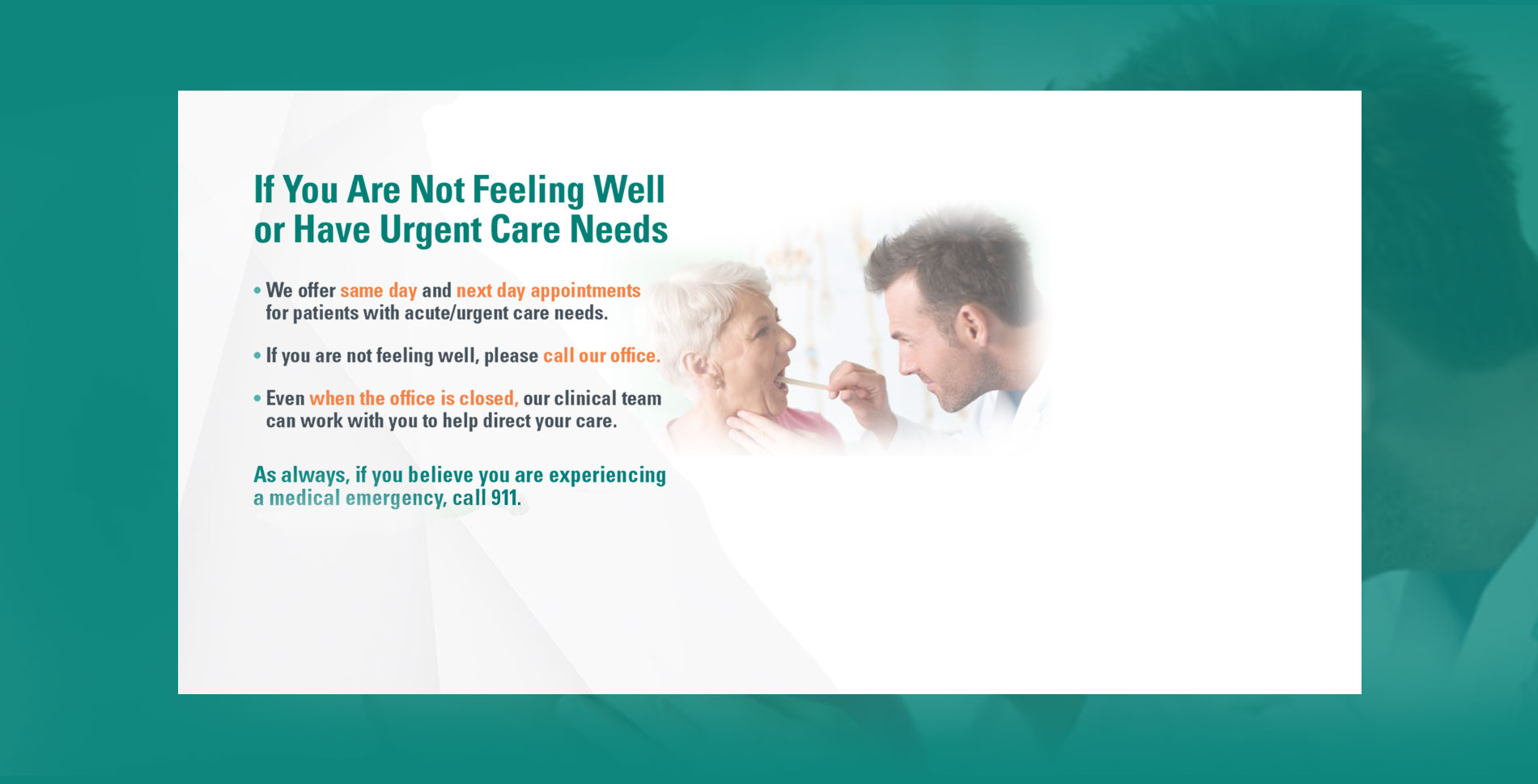 If You Are Not Feeling Well or Have Urgent Care Needs

• We offer same day and next day appointments for patients with acute/urgent care needs.

• If you are not feeling well, please call our office.

• Even when the office is closed, our clinical team can work with you to help direct your care.

As always, if you believe you are experiencing a medical emergency, call 911.